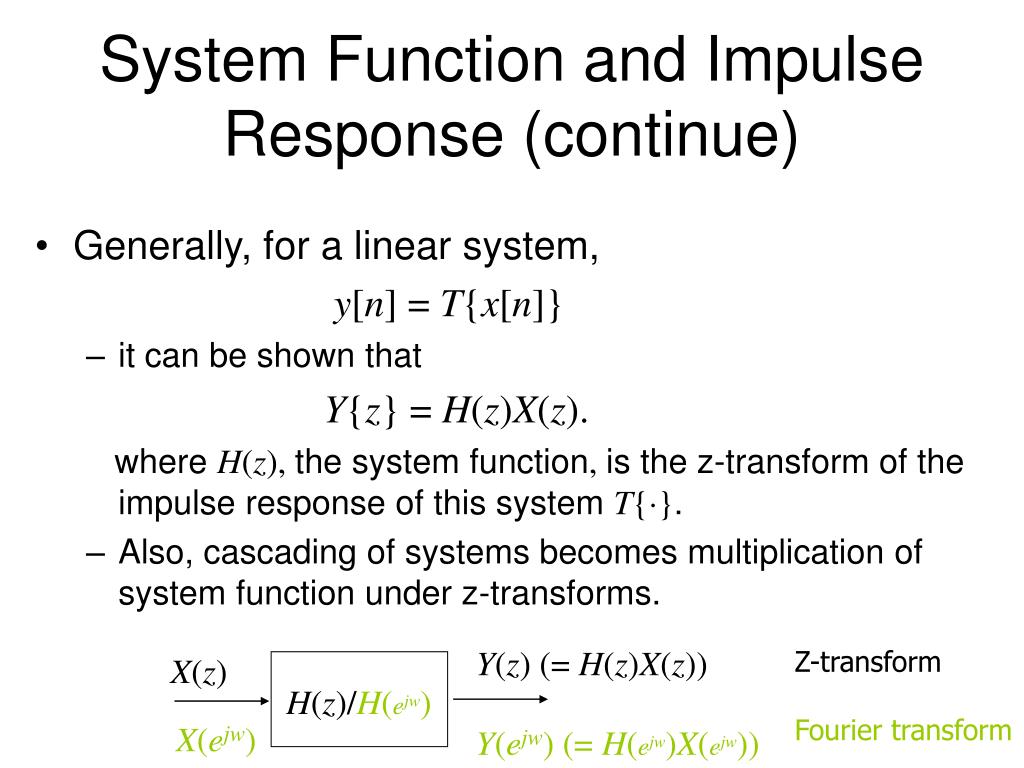 System Function and Impulse Response (continue)

• Generally, for a linear system,

$y[n] = T\{x[n]\}$

– it can be shown that

$Y\{z\} = H(z)X(z).$

where $H(z)$, the system function, is the z-transform of the impulse response of this system $T\{\cdot\}$.

– Also, cascading of systems becomes multiplication of system function under z-transforms.

$X(z)$

$X(e^{jw})$

$H(z)/H(e^{jw})$

$Y(z)$ $(= H(z)X(z))$

$Y(e^{jw})$ $(= H(e^{jw})X(e^{jw}))$

Z-transform

Fourier transform